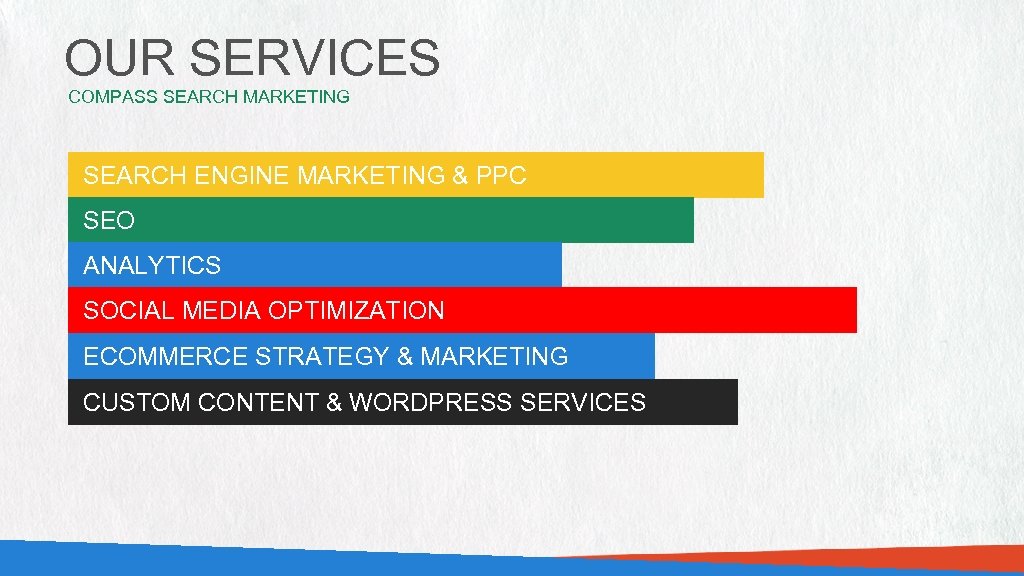 OUR SERVICES
COMPASS SEARCH MARKETING

SEARCH ENGINE MARKETING & PPC

SEO

ANALYTICS

SOCIAL MEDIA OPTIMIZATION

ECOMMERCE STRATEGY & MARKETING

CUSTOM CONTENT & WORDPRESS SERVICES